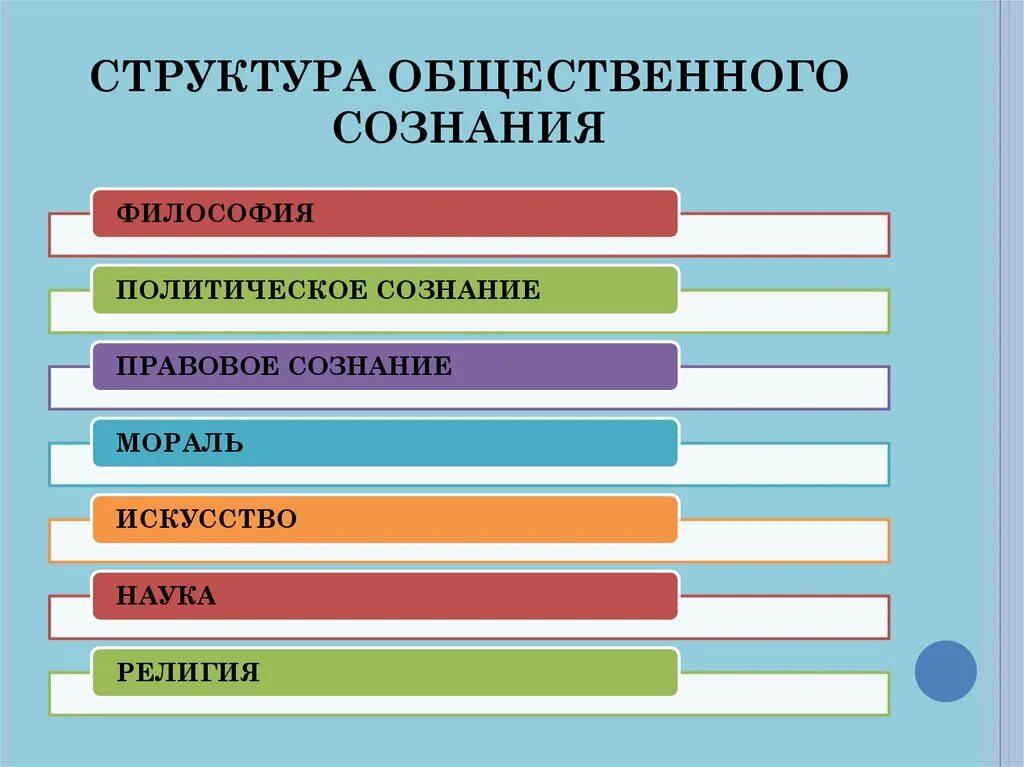 СТРУКТУРА ОБЩЕСТВЕННОГО СОЗНАНИЯ

ФИЛОСОФИЯ

ПОЛИТИЧЕСКОЕ СОЗНАНИЕ

ПРАВОВОЕ СОЗНАНИЕ

МОРАЛЬ

ИСКУССТВО

НАУКА

РЕЛИГИЯ